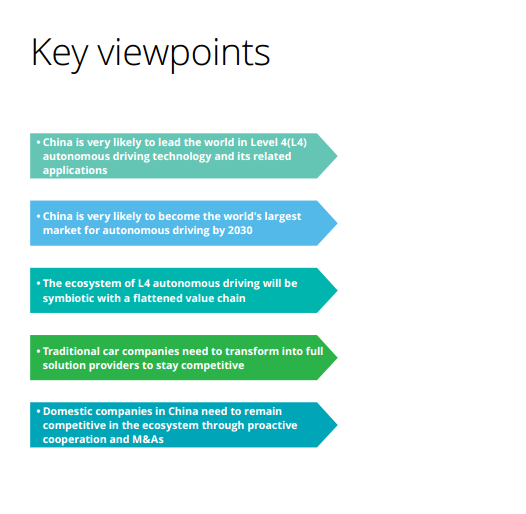 Key viewpoints

• China is very likely to lead the world in Level 4(L4) autonomous driving technology and its related applications

• China is very likely to become the world's largest market for autonomous driving by 2030

• The ecosystem of L4 autonomous driving will be symbiotic with a flattened value chain

• Traditional car companies need to transform into full solution providers to stay competitive

• Domestic companies in China need to remain competitive in the ecosystem through proactive cooperation and M&As